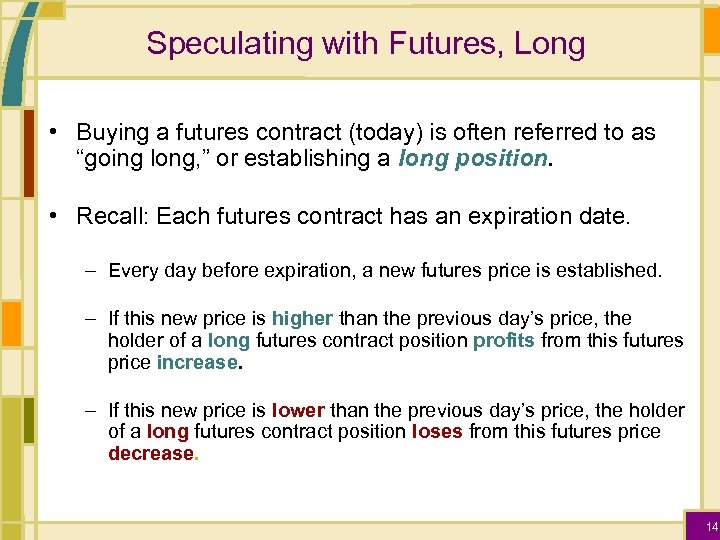 Speculating with Futures, Long

• Buying a futures contract (today) is often referred to as “going long,” or establishing a long position.

• Recall: Each futures contract has an expiration date.

– Every day before expiration, a new futures price is established.

– If this new price is higher than the previous day’s price, the holder of a long futures contract position profits from this futures price increase.

– If this new price is lower than the previous day’s price, the holder of a long futures contract position loses from this futures price decrease.

14